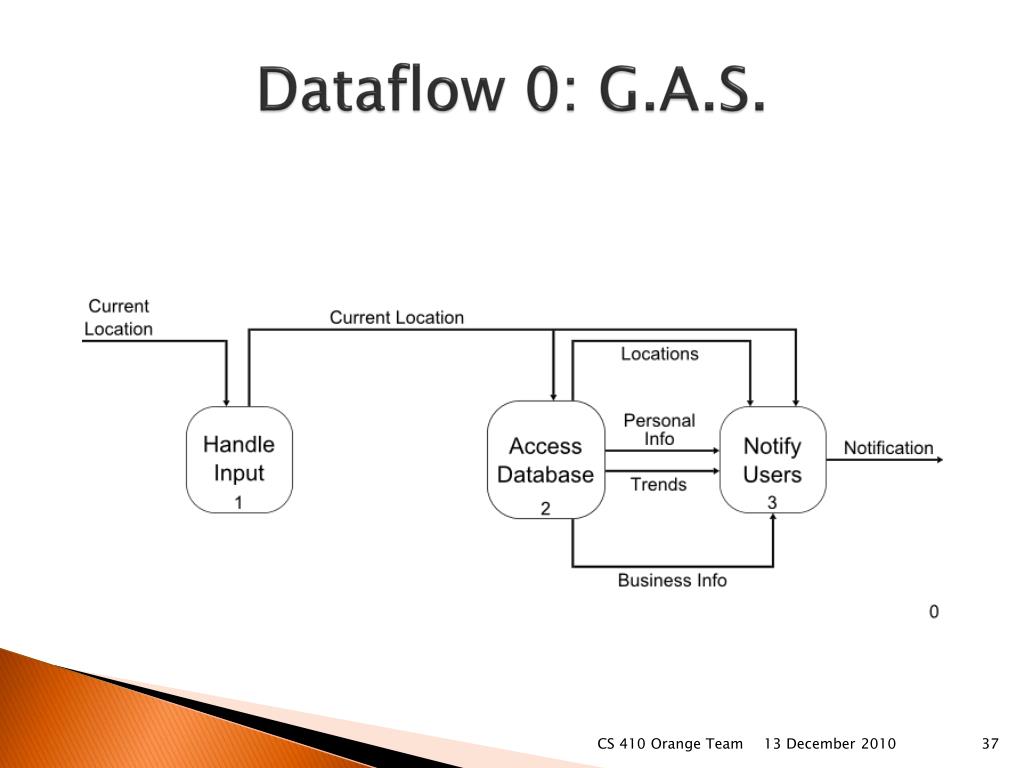 Dataflow 0: G.A.S.

Current Location

Current Location

Locations

Handle Input 1

Access Database 2

Personal Info

Trends

Notify Users 3

Notification

Business Info

0

CS 410 Orange Team 13 December 2010 37